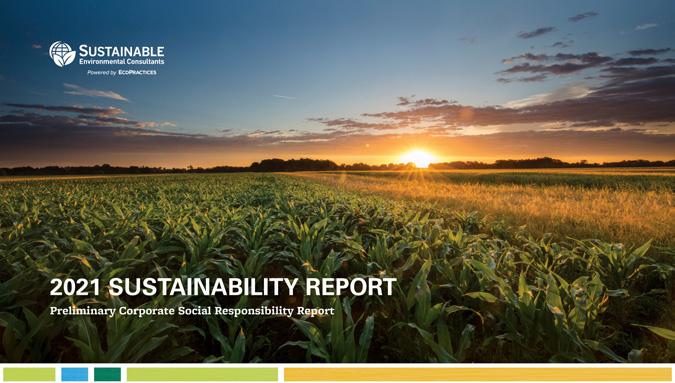 SUSTAINABLE
Environmental Consultants
Powered by ECOPRACTICES

2021 SUSTAINABILITY REPORT
Preliminary Corporate Social Responsibility Report